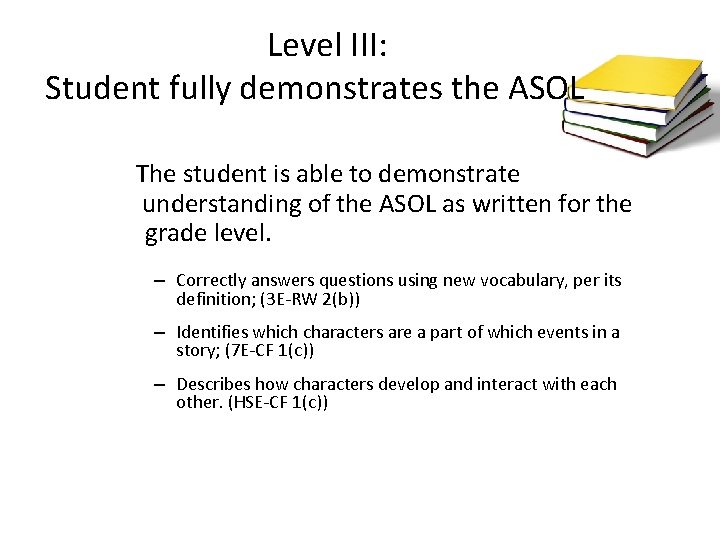 Level III:
Student fully demonstrates the ASOL

The student is able to demonstrate understanding of the ASOL as written for the grade level.

– Correctly answers questions using new vocabulary, per its definition; (3E-RW 2(b))

– Identifies which characters are a part of which events in a story; (7E-CF 1(c))

– Describes how characters develop and interact with each other. (HSE-CF 1(c))